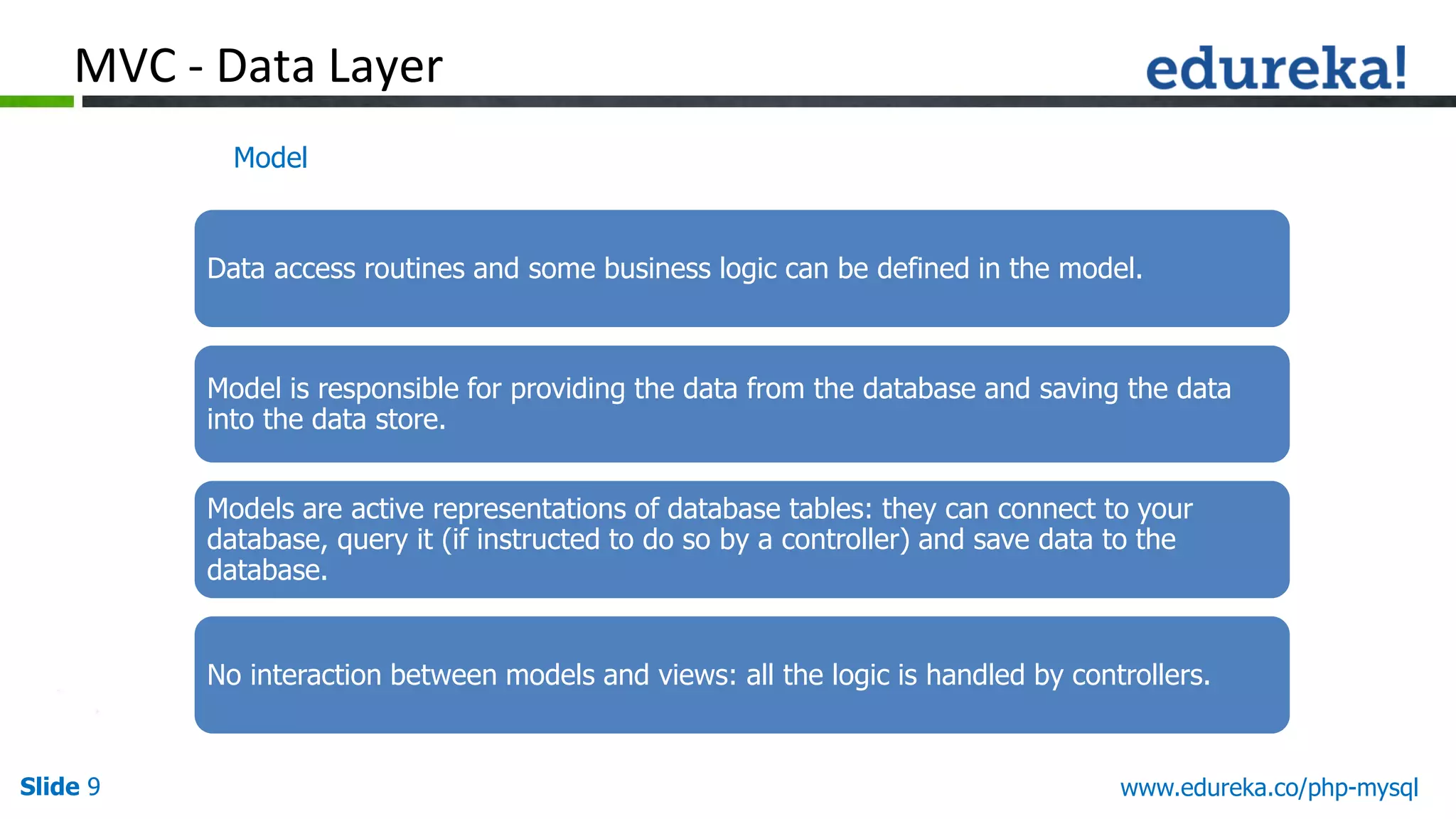 MVC - Data Layer

edureka!

Model

Data access routines and some business logic can be defined in the model.

Model is responsible for providing the data from the database and saving the data into the data store.

Models are active representations of database tables: they can connect to your database, query it (if instructed to do so by a controller) and save data to the database.

No interaction between models and views: all the logic is handled by controllers.

Slide 9

www.edureka.co/php-mysql